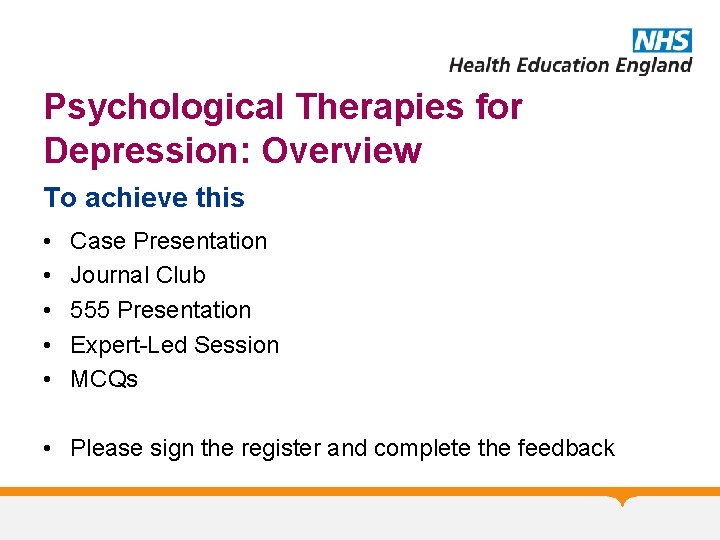 NHS
Health Education England

Psychological Therapies for Depression: Overview

To achieve this

• Case Presentation
• Journal Club
• 555 Presentation
• Expert-Led Session
• MCQs

• Please sign the register and complete the feedback